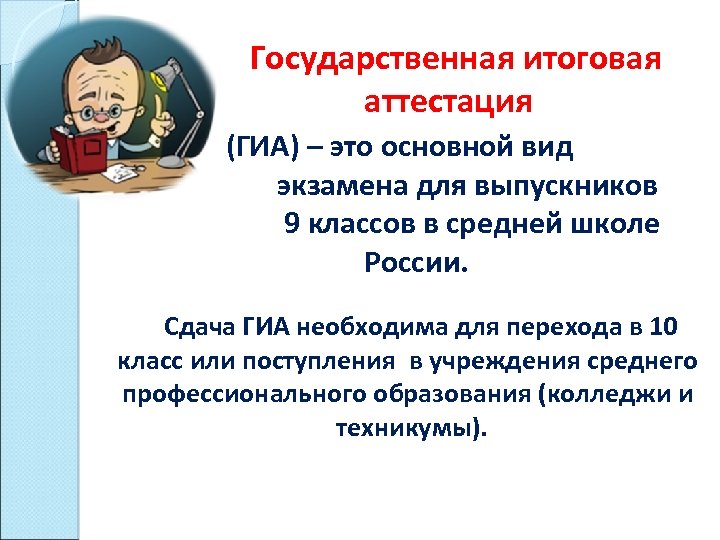 Государственная итоговая аттестация (ГИА) – это основной вид экзамена для выпускников 9 классов в средней школе России.

Сдача ГИА необходима для перехода в 10 класс или поступления в учреждения среднего профессионального образования (колледжи и техникумы).